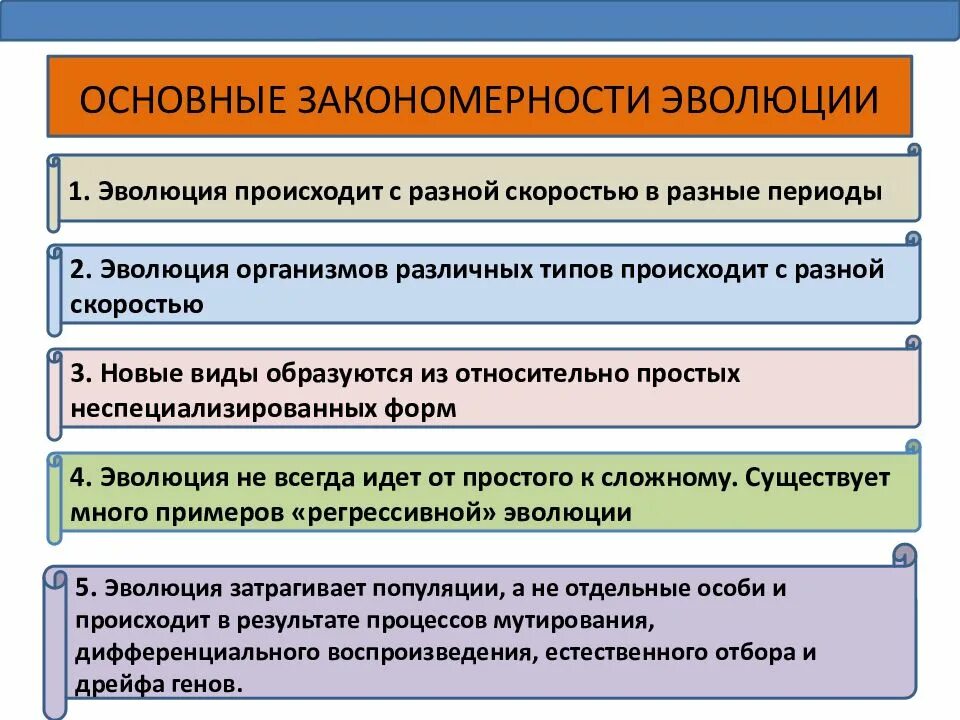 ОСНОВНЫЕ ЗАКОНОМЕРНОСТИ ЭВОЛЮЦИИ

1. Эволюция происходит с разной скоростью в разные периоды

2. Эволюция организмов различных типов происходит с разной скоростью

3. Новые виды образуются из относительно простых неспециализированных форм

4. Эволюция не всегда идет от простого к сложному. Существует много примеров «регрессивной» эволюции

5. Эволюция затрагивает популяции, а не отдельные особи и происходит в результате процессов мутирования, дифференциального воспроизведения, естественного отбора и дрейфа генов.